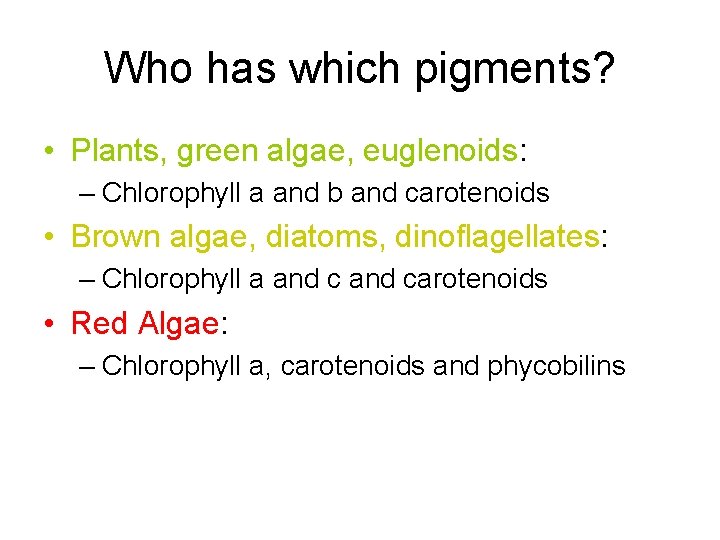 Who has which pigments?

• Plants, green algae, euglenoids:
– Chlorophyll a and b and carotenoids

• Brown algae, diatoms, dinoflagellates:
– Chlorophyll a and c and carotenoids

• Red Algae:
– Chlorophyll a, carotenoids and phycobilins